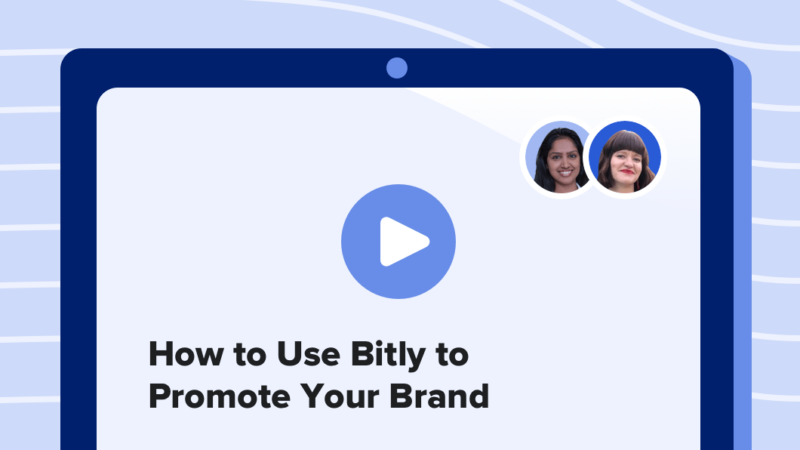 How to Use Bitly to Promote Your Brand